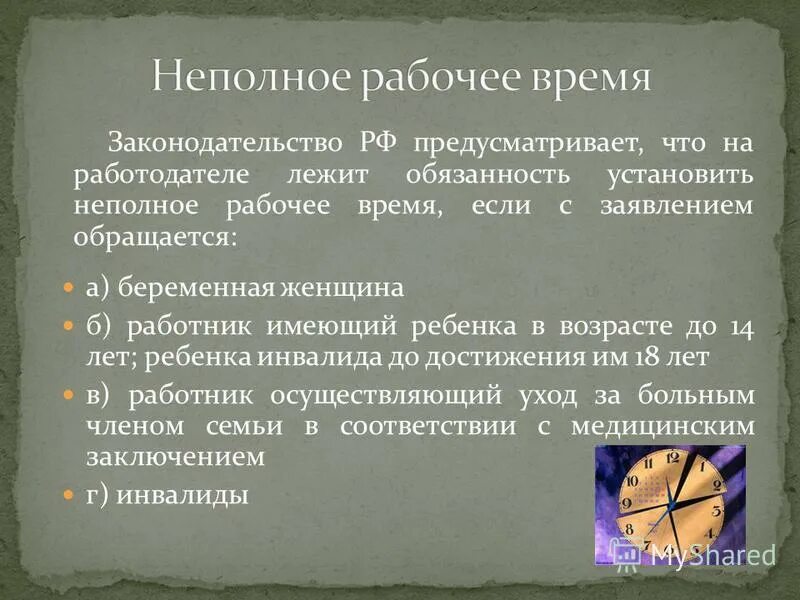 Неполное рабочее время

Законодательство РФ предусматривает, что на работодателе лежит обязанность установить неполное рабочее время, если с заявлением обращается:

а) беременная женщина

б) работник имеющий ребенка в возрасте до 14 лет; ребенка инвалида до достижения им 18 лет

в) работник осуществляющий уход за больным членом семьи в соответствии с медицинским заключением

г) инвалиды

MyShared